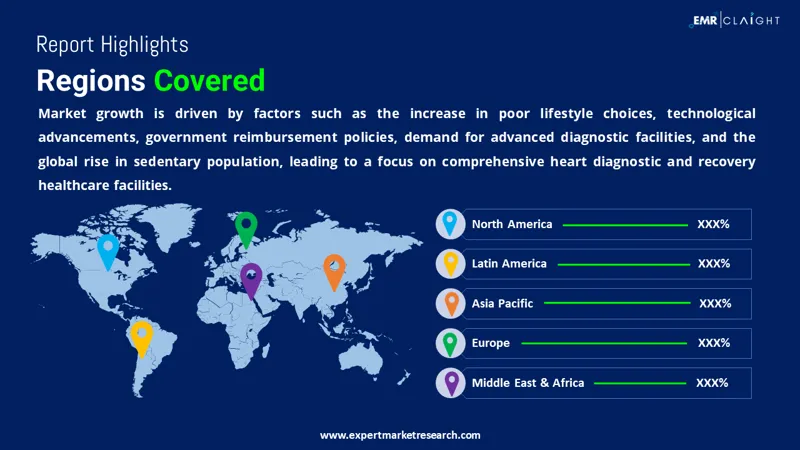 EMR | CLAIGHT

Report Highlights

Regions Covered

Market growth is driven by factors such as the increase in poor lifestyle choices, technological advancements, government reimbursement policies, demand for advanced diagnostic facilities, and the global rise in sedentary population, leading to a focus on comprehensive heart diagnostic and recovery healthcare facilities.

North America XXX%

Latin America XXX%

Asia Pacific XXX%

Europe XXX%

Middle East & Africa XXX%

www.expertmarketresearch.com